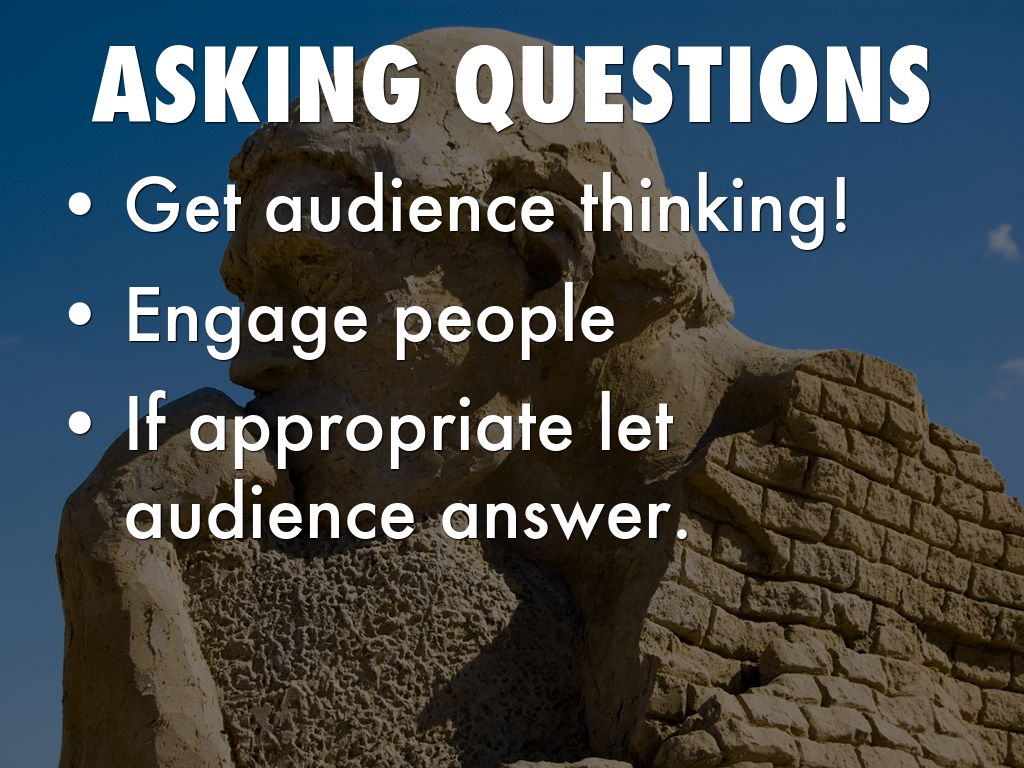 ASKING QUESTIONS

• Get audience thinking!
• Engage people
• If appropriate let audience answer.